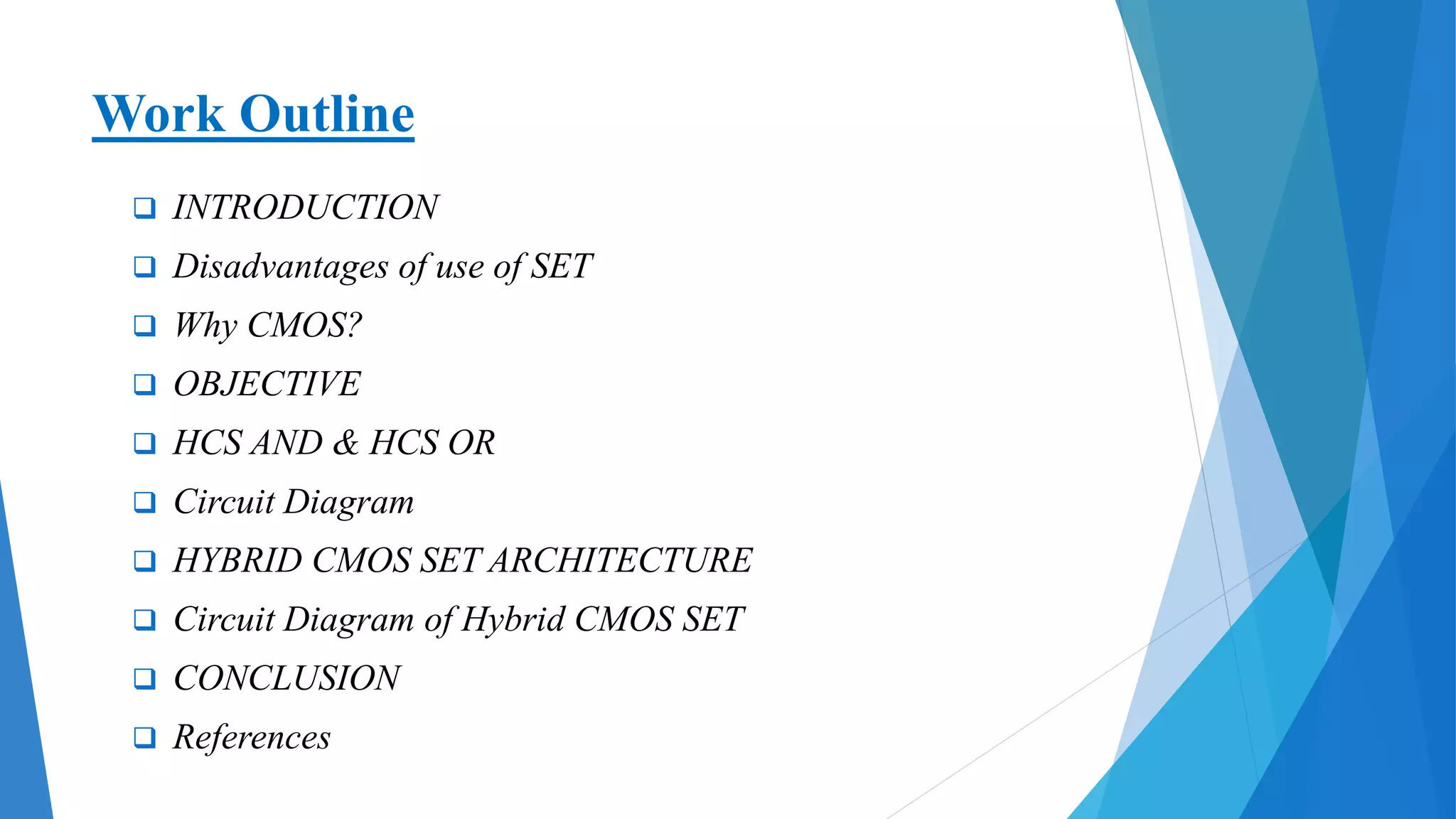 Work Outline

❑ INTRODUCTION
❑ Disadvantages of use of SET
❑ Why CMOS?
❑ OBJECTIVE
❑ HCS AND & HCS OR
❑ Circuit Diagram
❑ HYBRID CMOS SET ARCHITECTURE
❑ Circuit Diagram of Hybrid CMOS SET
❑ CONCLUSION
❑ References